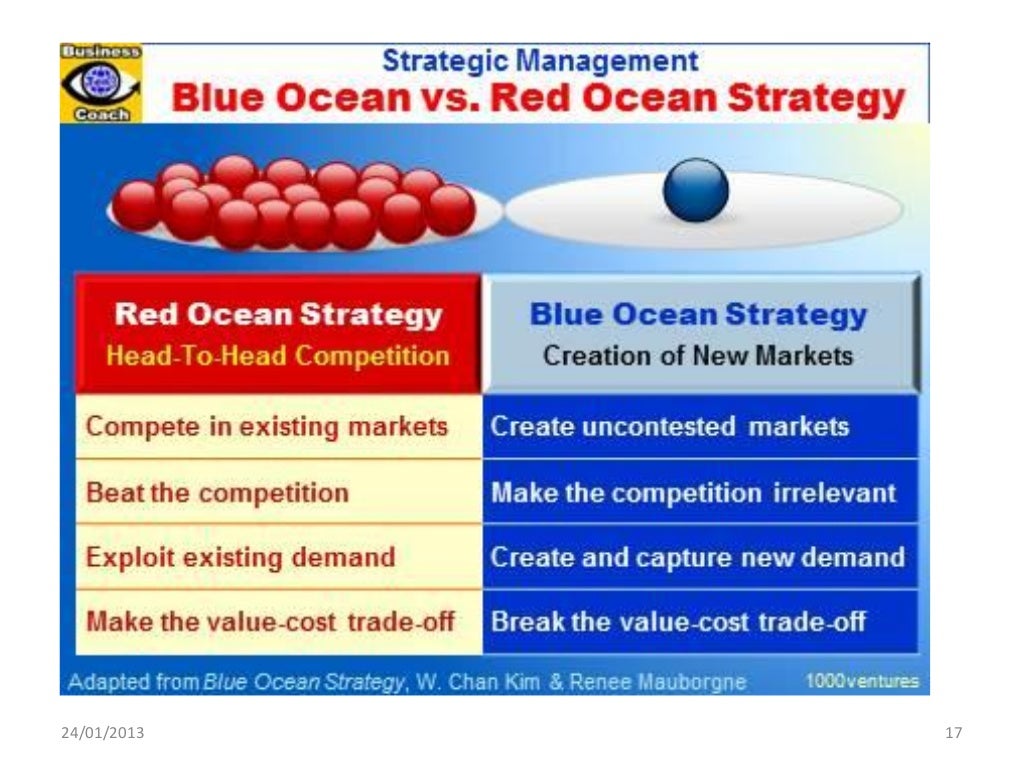 Business Coach

Strategic Management
Blue Ocean vs. Red Ocean Strategy

| Red Ocean Strategy Head-To-Head Competition | Blue Ocean Strategy Creation of New Markets |
|---|---|
| Compete in existing markets | Create uncontested markets |
| Beat the competition | Make the competition irrelevant |
| Exploit existing demand | Create and capture new demand |
| Make the value-cost trade-off | Break the value-cost trade-off |

Adapted from Blue Ocean Strategy, W. Chan Kim & Renee Mauborgne 1000ventures

24/01/2013 17